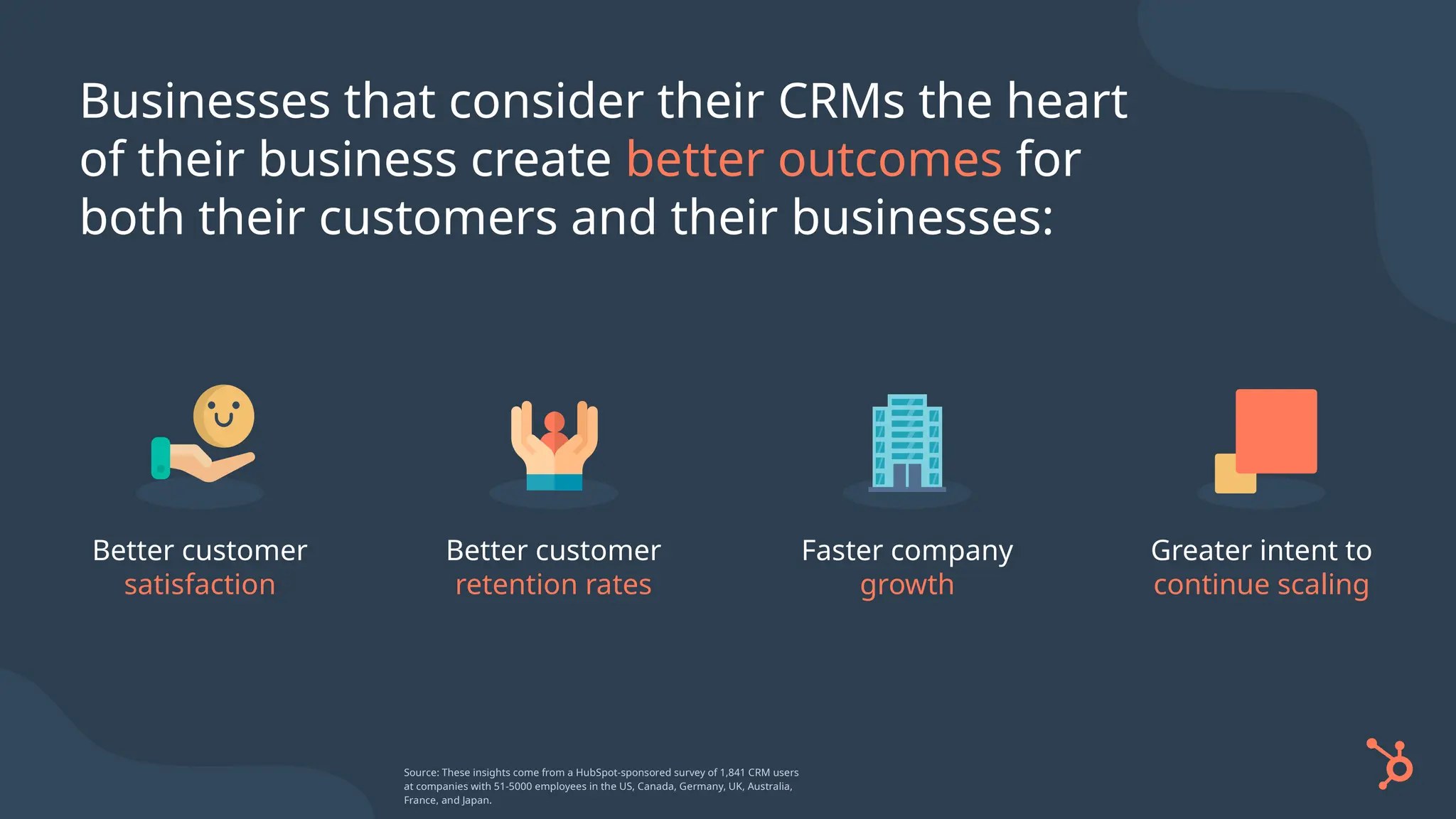 Businesses that consider their CRMs the heart of their business create better outcomes for both their customers and their businesses:

Better customer satisfaction

Better customer retention rates

Faster company growth

Greater intent to continue scaling

Source: These insights come from a HubSpot-sponsored survey of 1,841 CRM users at companies with 51-5000 employees in the US, Canada, Germany, UK, Australia, France, and Japan.